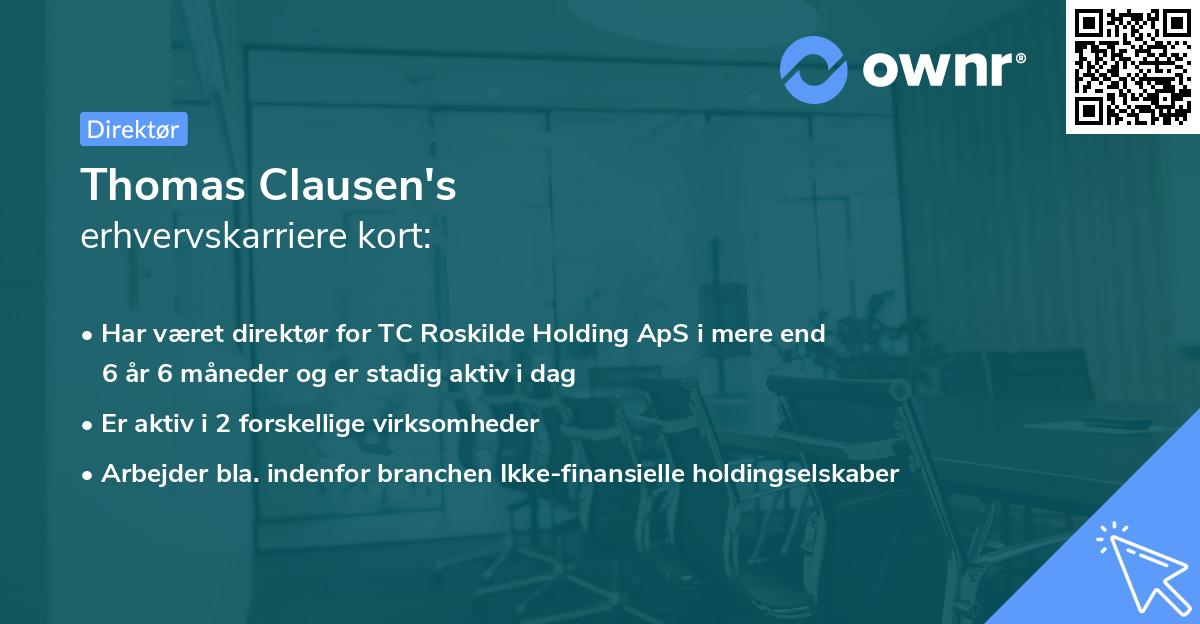 ownr®

Direktør

Thomas Clausen's
erhvervskarriere kort:

• Har været direktør for TC Roskilde Holding ApS i mere end 6 år 6 måneder og er stadig aktiv i dag
• Er aktiv i 2 forskellige virksomheder
• Arbejder bla. indenfor branchen Ikke-finansielle holdingselskaber